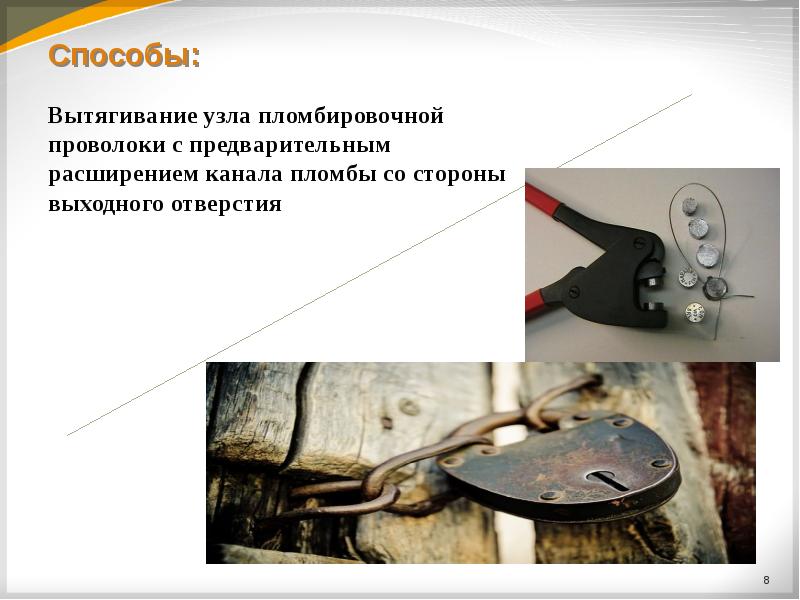 Способы:

Вытягивание узла пломбировочной проволоки с предварительным расширением канала пломбы со стороны выходного отверстия

8